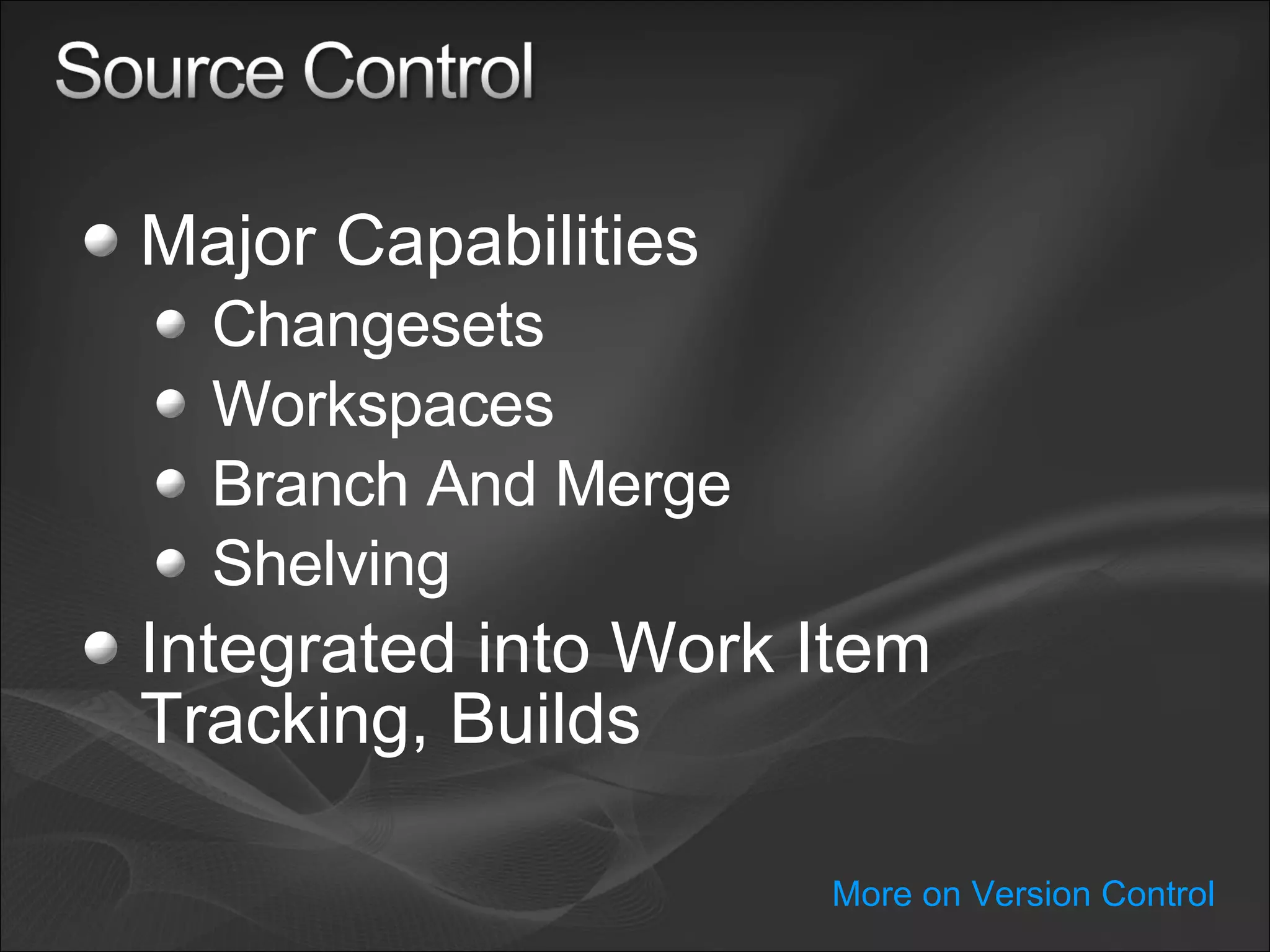 Source Control

- Major Capabilities
  - Changesets
  - Workspaces
  - Branch And Merge
  - Shelving
- Integrated into Work Item Tracking, Builds

More on Version Control